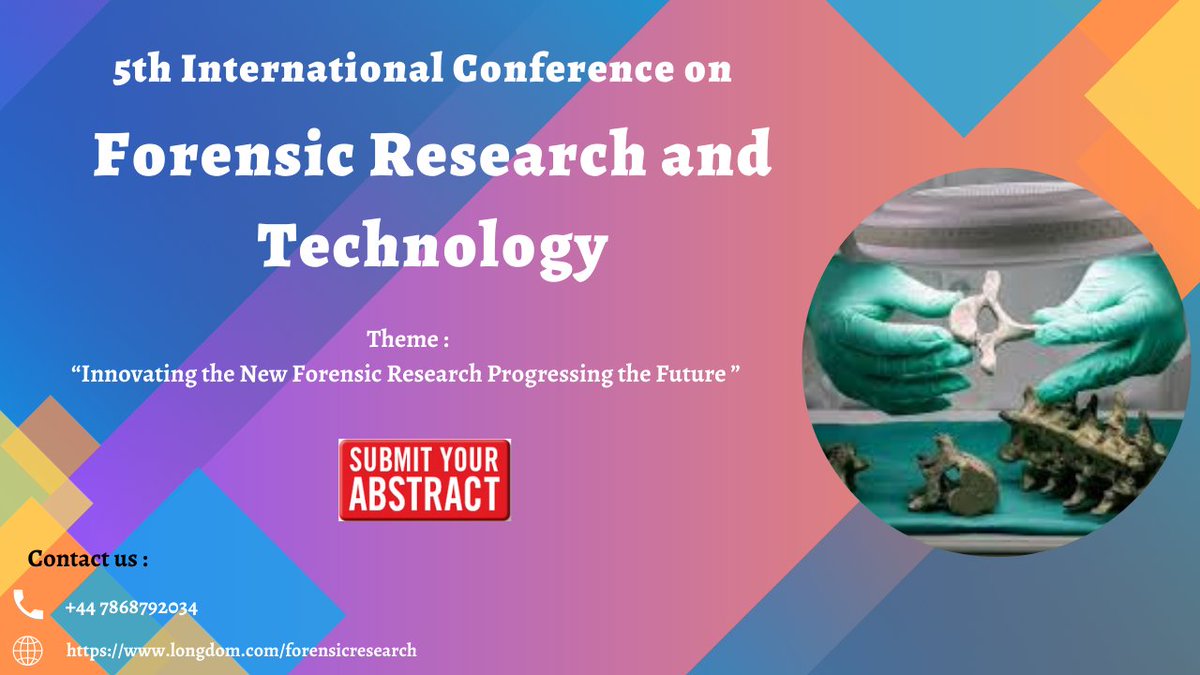 5th International Conference on

Forensic Research and Technology

Theme :
“Innovating the New Forensic Research Progressing the Future ”

SUBMIT YOUR ABSTRACT

Contact us :

+44 7868792034

https://www.longdom.com/forensicresearch